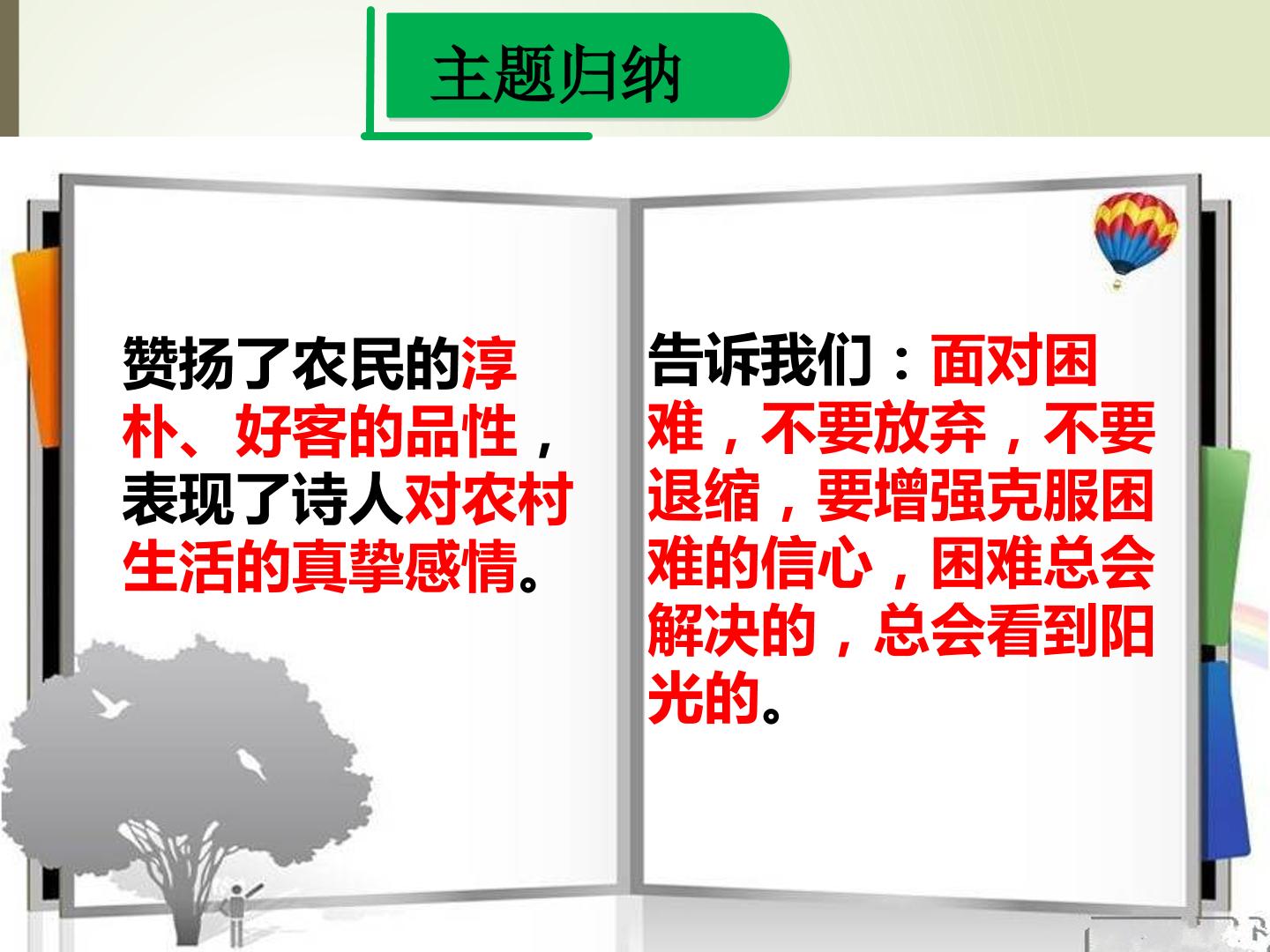 主题归纳

赞扬了农民的淳朴、好客的品性，表现了诗人对农村生活的真挚感情。

告诉我们：面对困难，不要放弃，不要退缩，要增强克服困难的信心，困难总会解决的，总会看到阳光的。